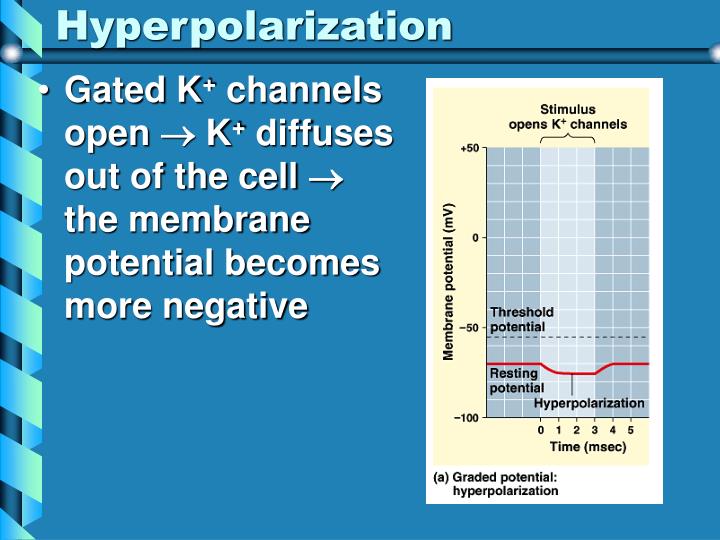 Hyperpolarization

• Gated $K^+$ channels open $\rightarrow$ $K^+$ diffuses out of the cell $\rightarrow$ the membrane potential becomes more negative

Stimulus opens $K^+$ channels

+50

0

−50

−100

Membrane potential (mV)

Threshold potential

Resting potential

Hyperpolarization

0 1 2 3 4 5

Time (msec)

(a) Graded potential: hyperpolarization